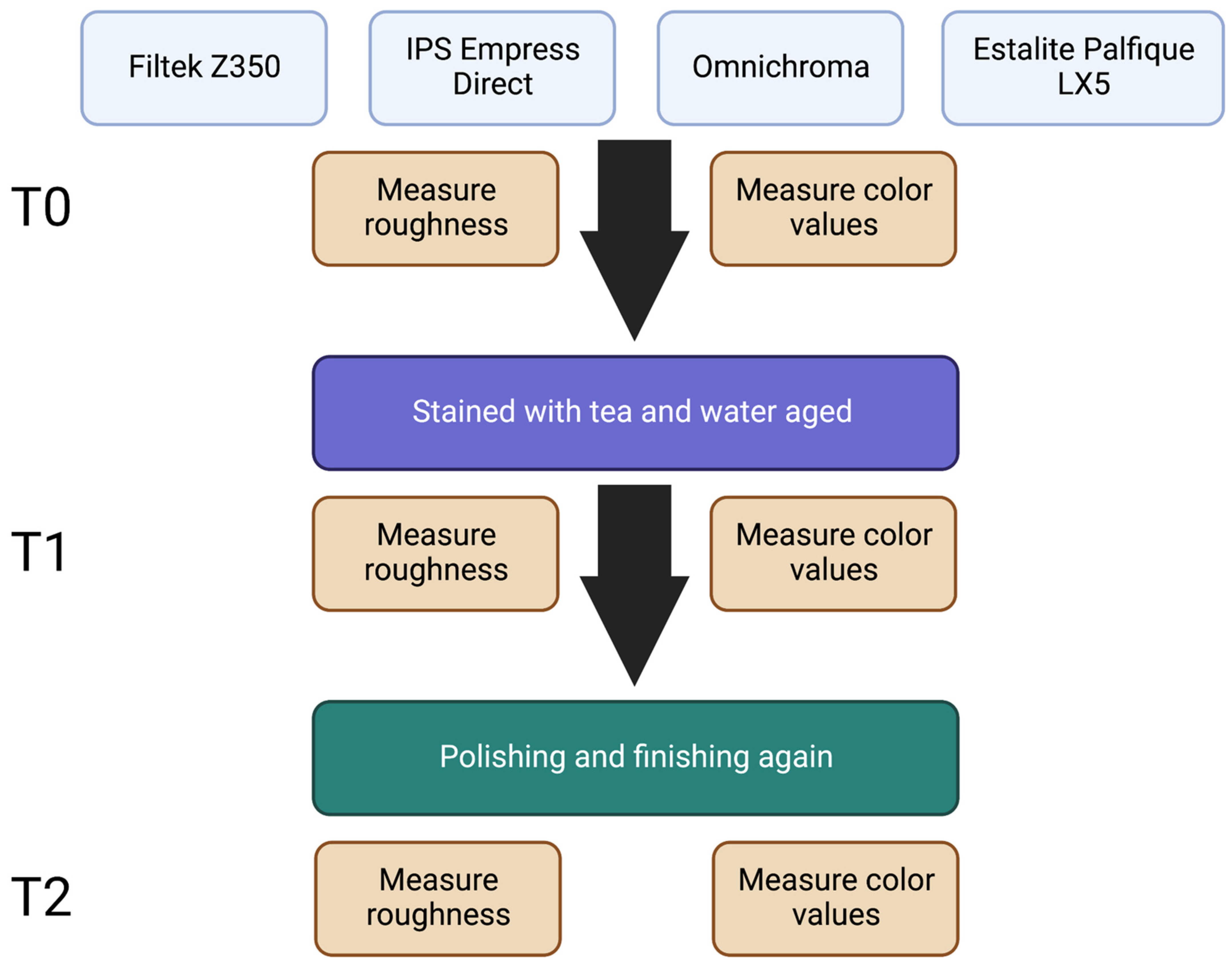 Filtek Z350

IPS Empress Direct

Omnichroma

Estalite Palfique LX5

T0

Measure roughness

Measure color values

Stained with tea and water aged

T1

Measure roughness

Measure color values

Polishing and finishing again

T2

Measure roughness

Measure color values